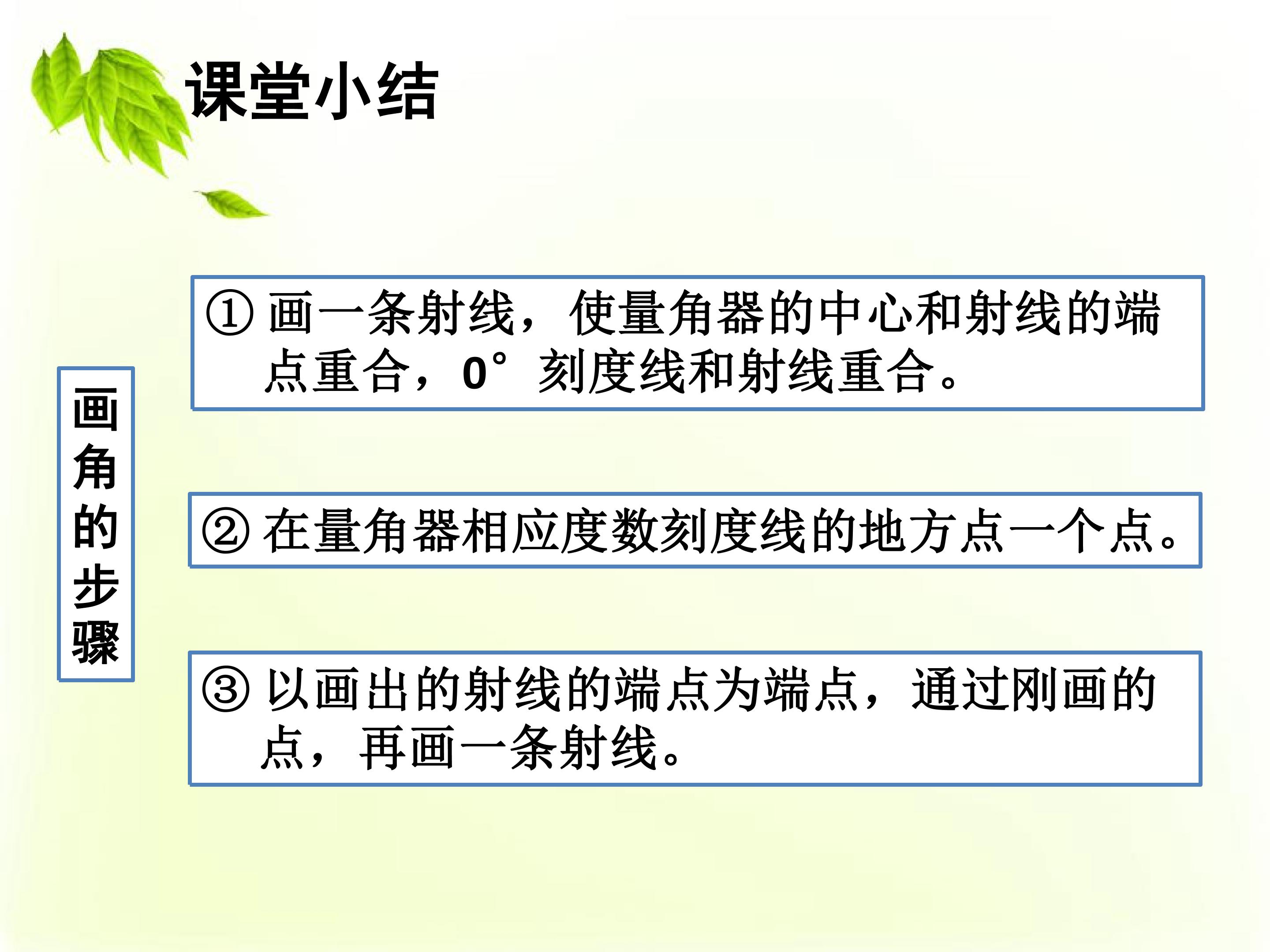 课堂小结

画角的步骤

① 画一条射线，使量角器的中心和射线的端点重合，0°刻度线和射线重合。

② 在量角器相应度数刻度线的地方点一个点。

③ 以画出的射线的端点为端点，通过刚画的点，再画一条射线。